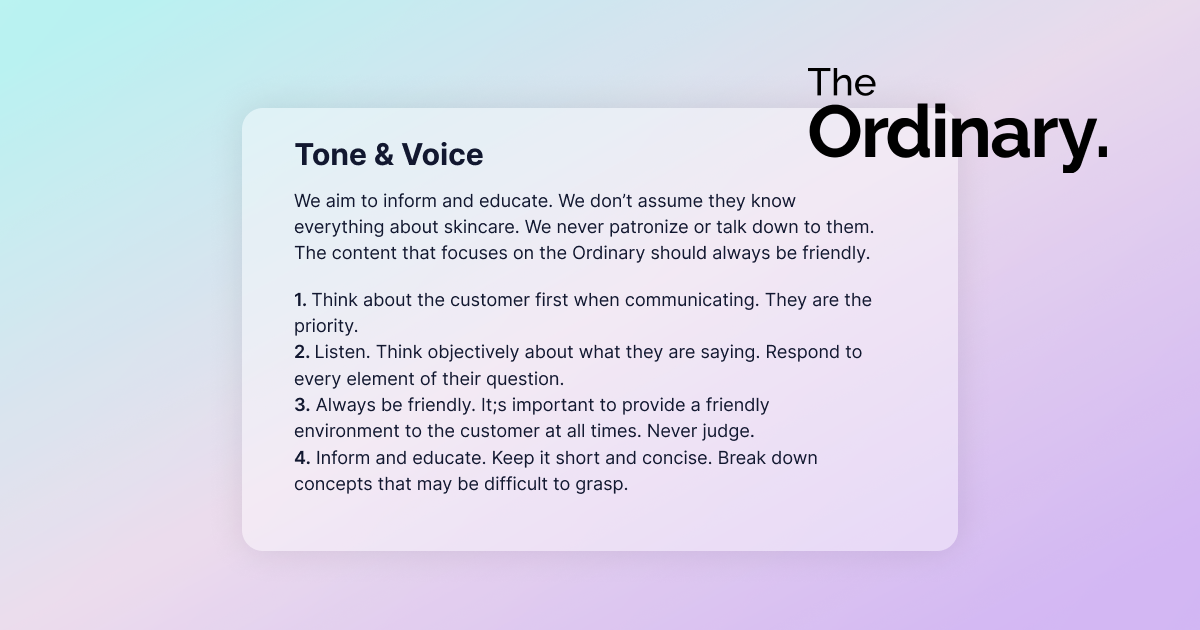 The Ordinary.

Tone & Voice

We aim to inform and educate. We don't assume they know everything about skincare. We never patronize or talk down to them. The content that focuses on the Ordinary should always be friendly.

1. Think about the customer first when communicating. They are the priority.
2. Listen. Think objectively about what they are saying. Respond to every element of their question.
3. Always be friendly. It;s important to provide a friendly environment to the customer at all times. Never judge.
4. Inform and educate. Keep it short and concise. Break down concepts that may be difficult to grasp.